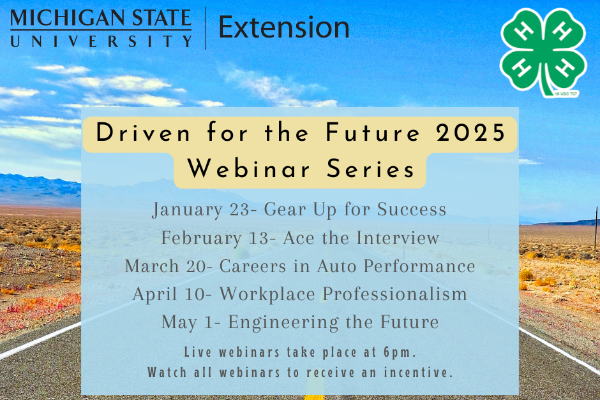 MICHIGAN STATE UNIVERSITY | Extension

H H H H

18 USC 707

Driven for the Future 2025 Webinar Series

January 23- Gear Up for Success

February 13- Ace the Interview

March 20- Careers in Auto Performance

April 10- Workplace Professionalism

May 1- Engineering the Future

Live webinars take place at 6pm.
Watch all webinars to receive an incentive.